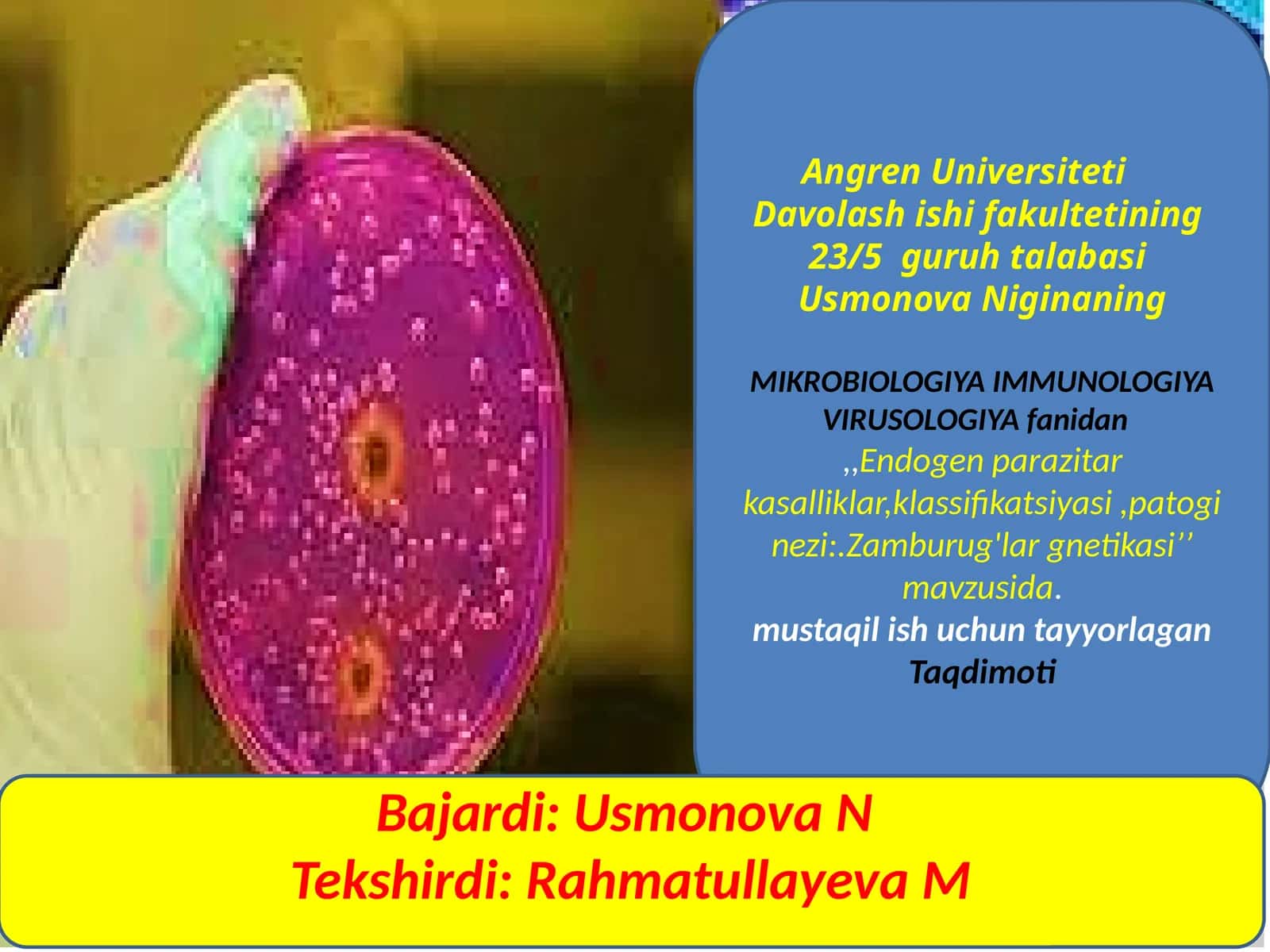 Angren Universiteti
Davolash ishi fakultetining
23/5 guruh talabasi
Usmonova Niginaning

MIKROBIOLOGIYA IMMUNOLOGIYA VIRUSOLOGIYA fanidan
,,Endogen parazitar kasalliklar,klassifikatsiyasi ,patogi nezi:.Zamburug'lar gnetikasi’’ mavzusida.
mustaqil ish uchun tayyorlagan Taqdimoti

Bajardi: Usmonova N
Tekshirdi: Rahmatullayeva M